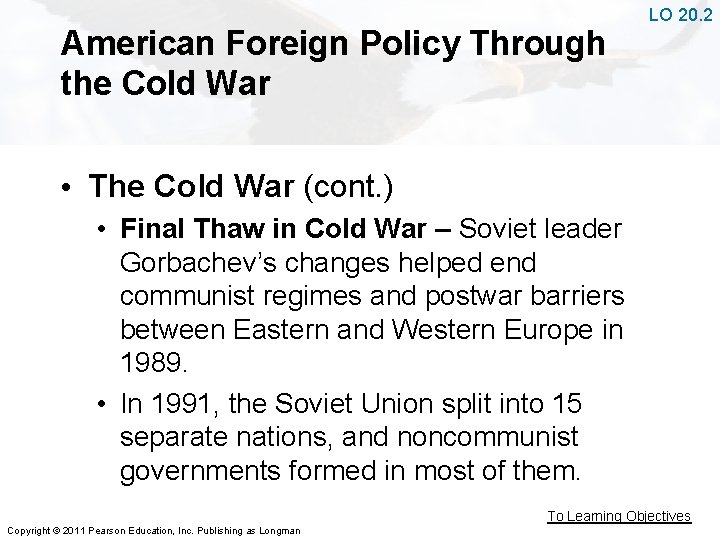 LO 20.2

American Foreign Policy Through the Cold War

• The Cold War (cont.)

• Final Thaw in Cold War – Soviet leader Gorbachev's changes helped end communist regimes and postwar barriers between Eastern and Western Europe in 1989.

• In 1991, the Soviet Union split into 15 separate nations, and noncommunist governments formed in most of them.

To Learning Objectives

Copyright © 2011 Pearson Education, Inc. Publishing as Longman